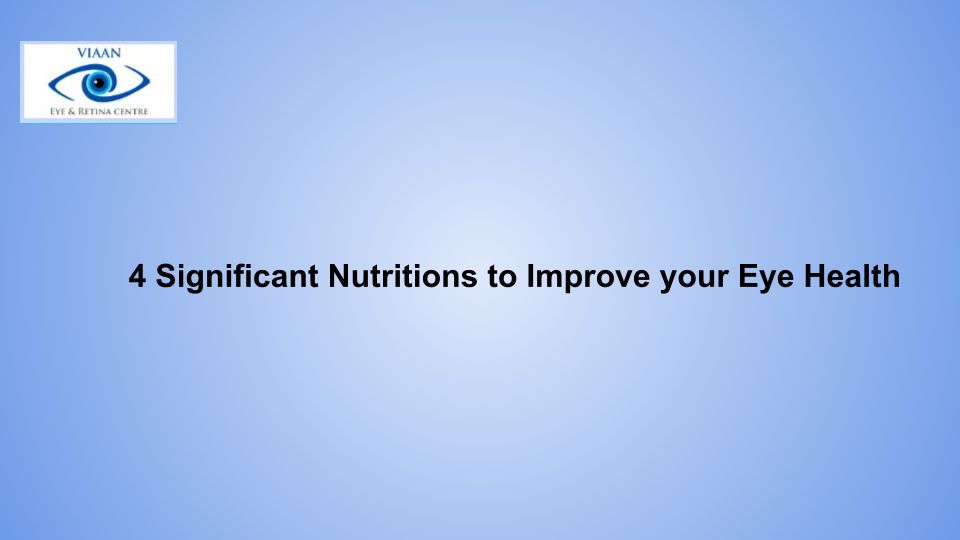 VIAAN
EYE & RETINA CENTRE

4 Significant Nutritions to Improve your Eye Health